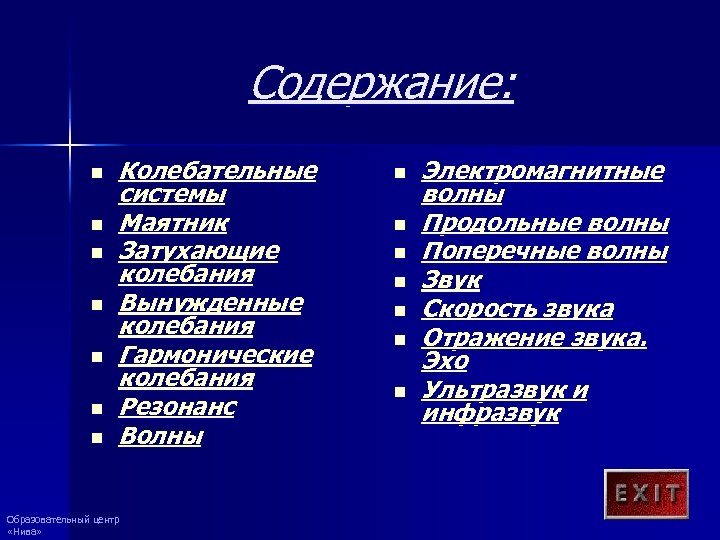 Содержание:

- Колебательные системы
- Маятник
- Затухающие колебания
- Вынужденные колебания
- Гармонические колебания
- Резонанс
- Волны

- Электромагнитные волны
- Продольные волны
- Поперечные волны
- Звук
- Скорость звука
- Отражение звука. Эхо
- Ультразвук и инфразвук

EXIT

Образовательный центр «Нива»